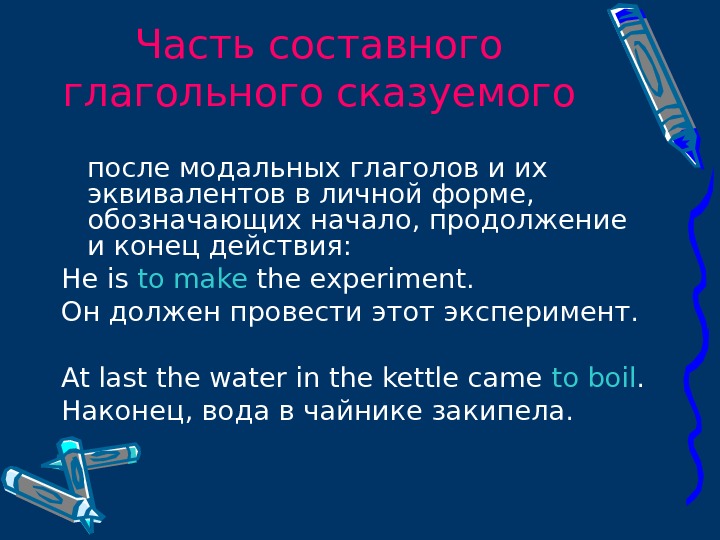 Часть составного глагольного сказуемого

после модальных глаголов и их эквивалентов в личной форме, обозначающих начало, продолжение и конец действия:

He is to make the experiment.

Он должен провести этот эксперимент.

At last the water in the kettle came to boil.

Наконец, вода в чайнике закипела.